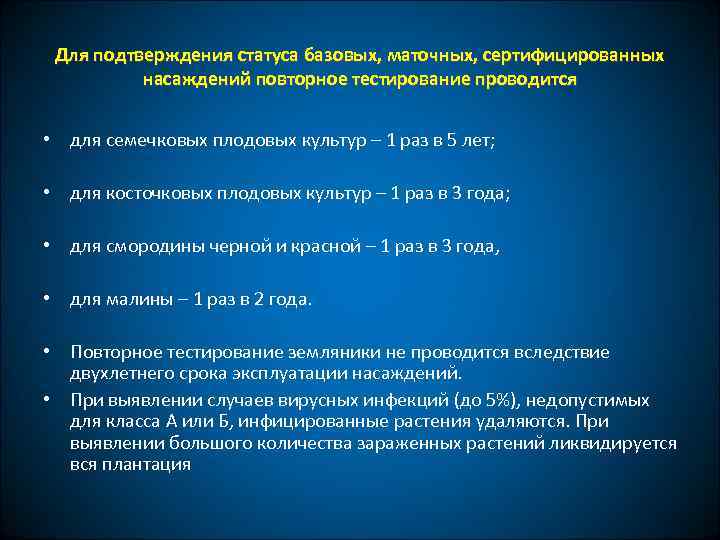 Для подтверждения статуса базовых, маточных, сертифицированных насаждений повторное тестирование проводится

• для семечковых плодовых культур – 1 раз в 5 лет;

• для косточковых плодовых культур – 1 раз в 3 года;

• для смородины черной и красной – 1 раз в 3 года,

• для малины – 1 раз в 2 года.

• Повторное тестирование земляники не проводится вследствие двухлетнего срока эксплуатации насаждений.

• При выявлении случаев вирусных инфекций (до 5%), недопустимых для класса А или Б, инфицированные растения удаляются. При выявлении большого количества зараженных растений ликвидируется вся плантация